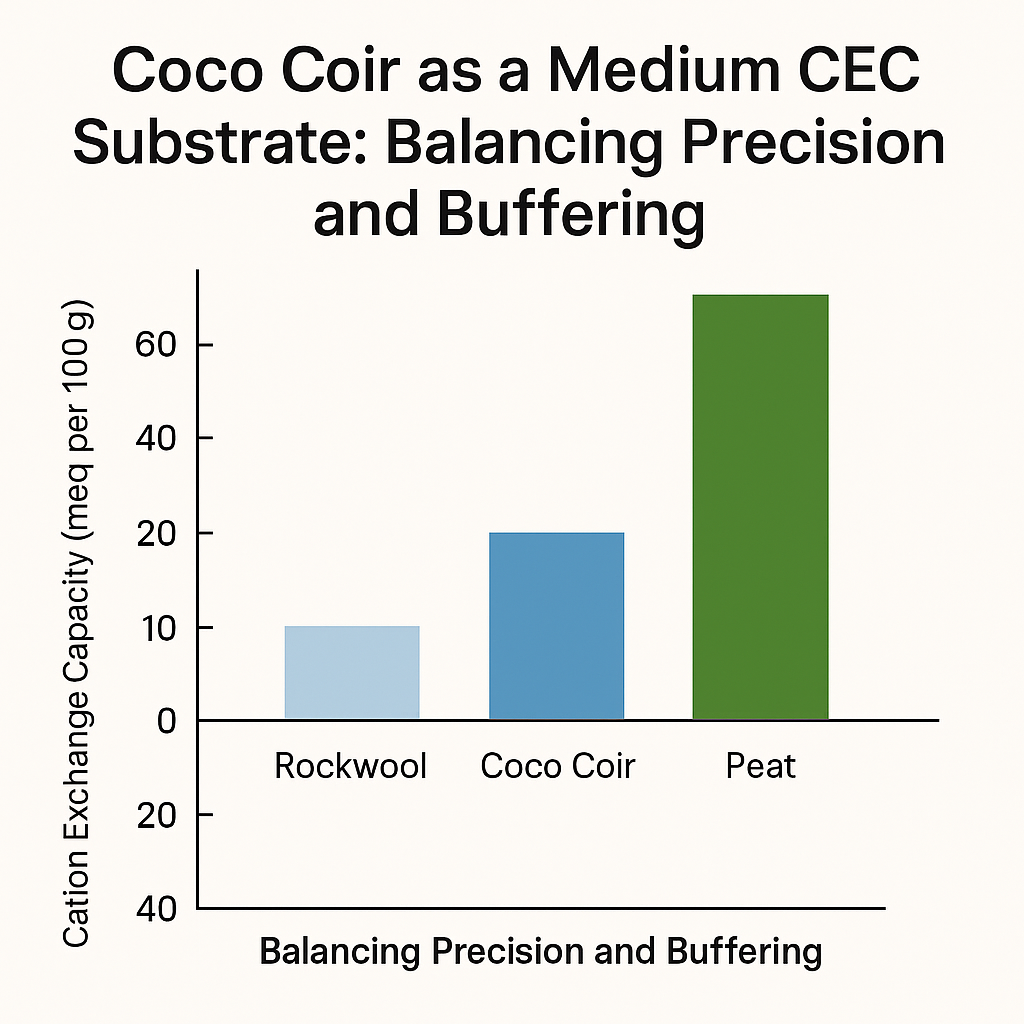 Coco Coir as a Medium CEC Substrate: Balancing Precision and Buffering

Cation Exchange Capacity (meq per 100 g)

60
40
20
10
0
20
40

Rockwool
Coco Coir
Peat

Balancing Precision and Buffering